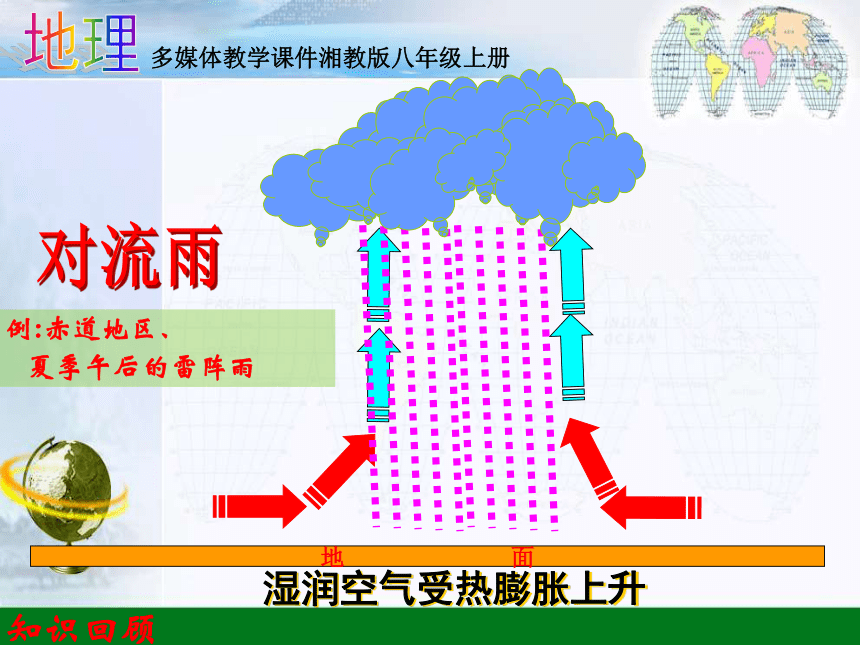 地理 多媒体教学课件湘教版八年级上册

对流雨

例:赤道地区、
夏季午后的雷阵雨

地 面

湿润空气受热膨胀上升

知识回顾